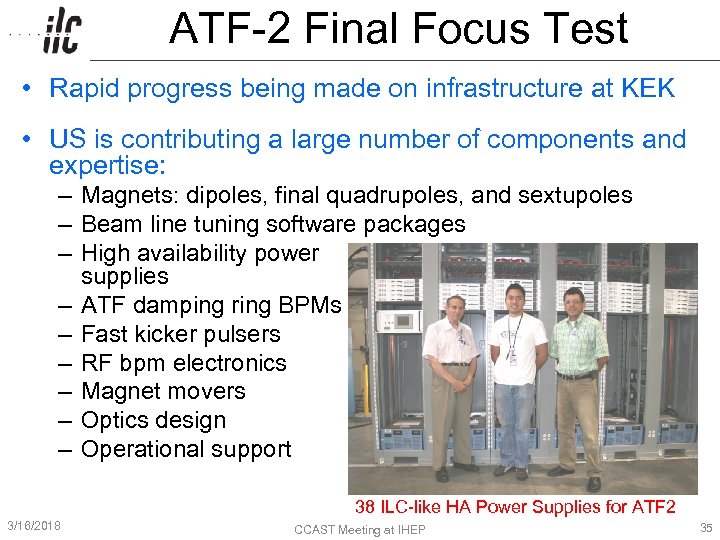 ilc

ATF-2 Final Focus Test

• Rapid progress being made on infrastructure at KEK

• US is contributing a large number of components and expertise:
– Magnets: dipoles, final quadrupoles, and sextupoles
– Beam line tuning software packages
– High availability power supplies
– ATF damping ring BPMs
– Fast kicker pulsers
– RF bpm electronics
– Magnet movers
– Optics design
– Operational support

38 ILC-like HA Power Supplies for ATF2

3/16/2018

CCAST Meeting at IHEP

35